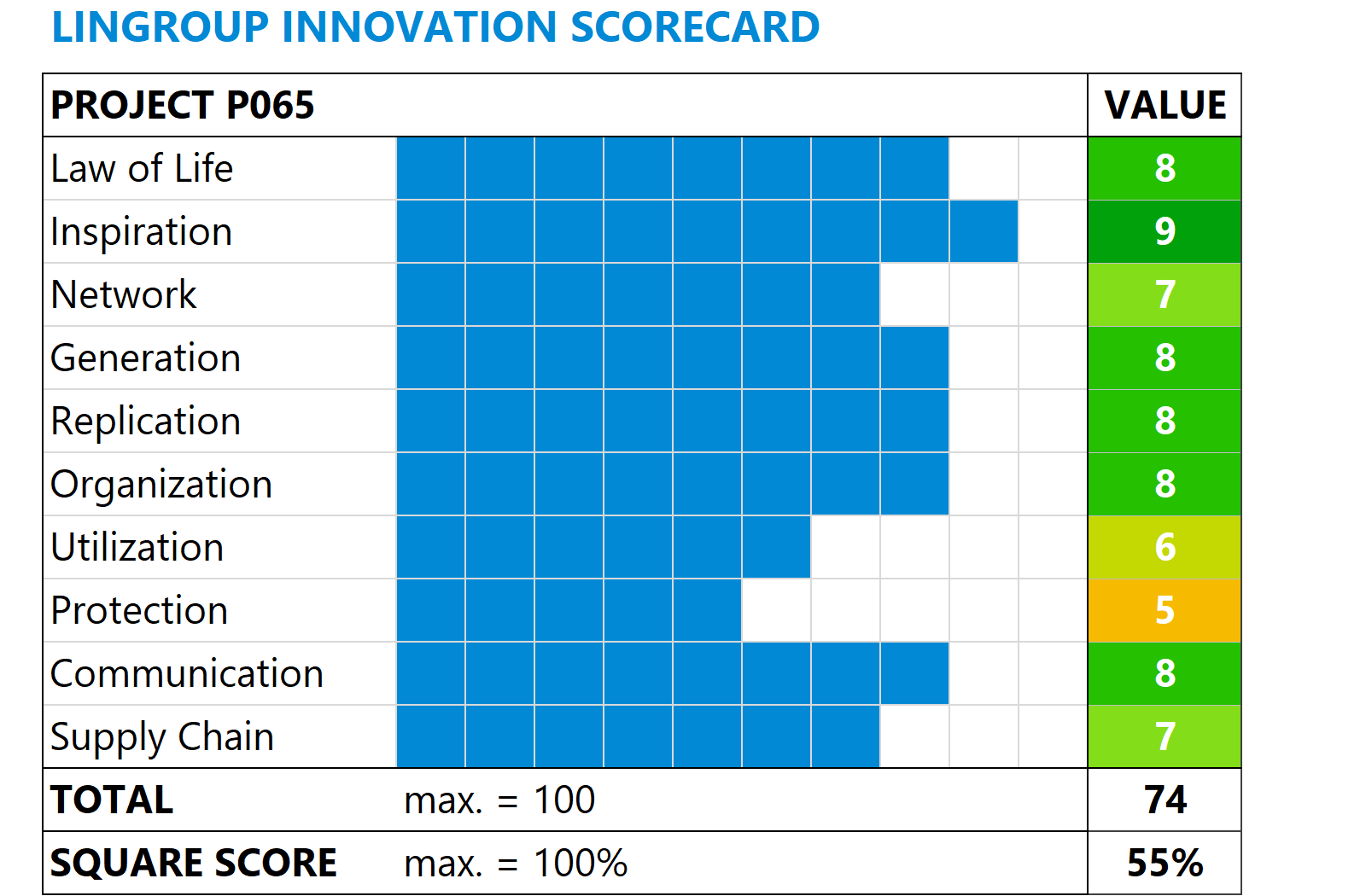 LINGROUP INNOVATION SCORECARD

| PROJECT P065 | | VALUE |
|---|---|---|
| Law of Life | | 8 |
| Inspiration | | 9 |
| Network | | 7 |
| Generation | | 8 |
| Replication | | 8 |
| Organization | | 8 |
| Utilization | | 6 |
| Protection | | 5 |
| Communication | | 8 |
| Supply Chain | | 7 |
| TOTAL | max. = 100 | 74 |
| SQUARE SCORE | max. = 100% | 55% |